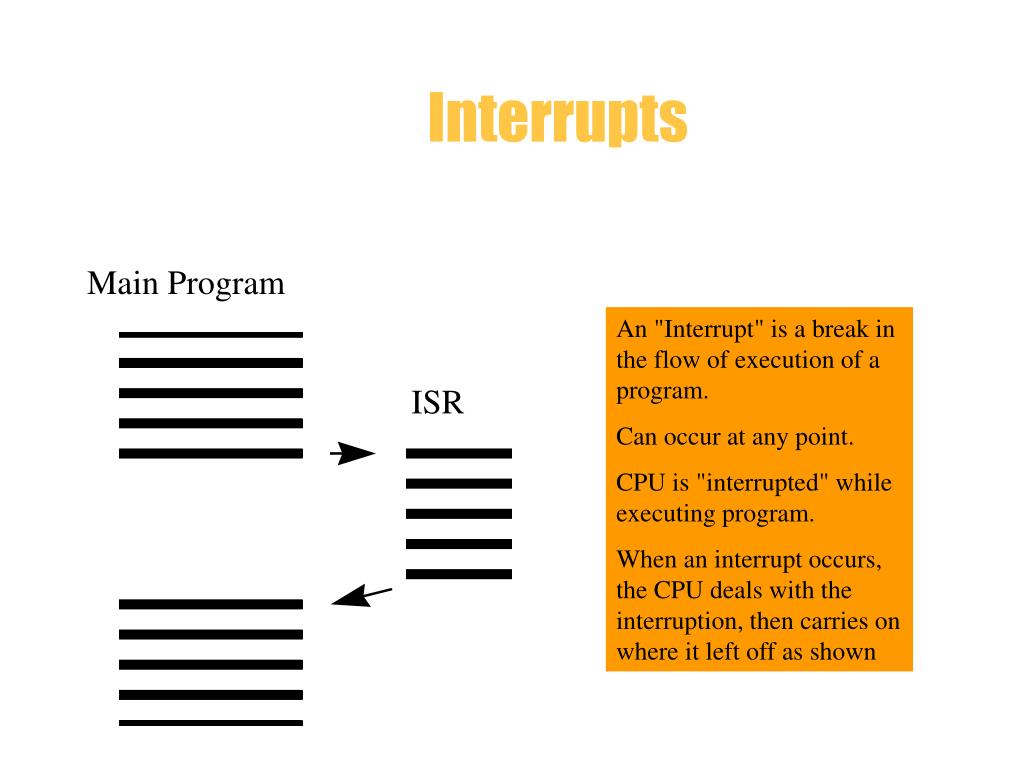 Interrupts

Main Program

ISR

An "Interrupt" is a break in the flow of execution of a program.

Can occur at any point.

CPU is "interrupted" while executing program.

When an interrupt occurs, the CPU deals with the interruption, then carries on where it left off as shown